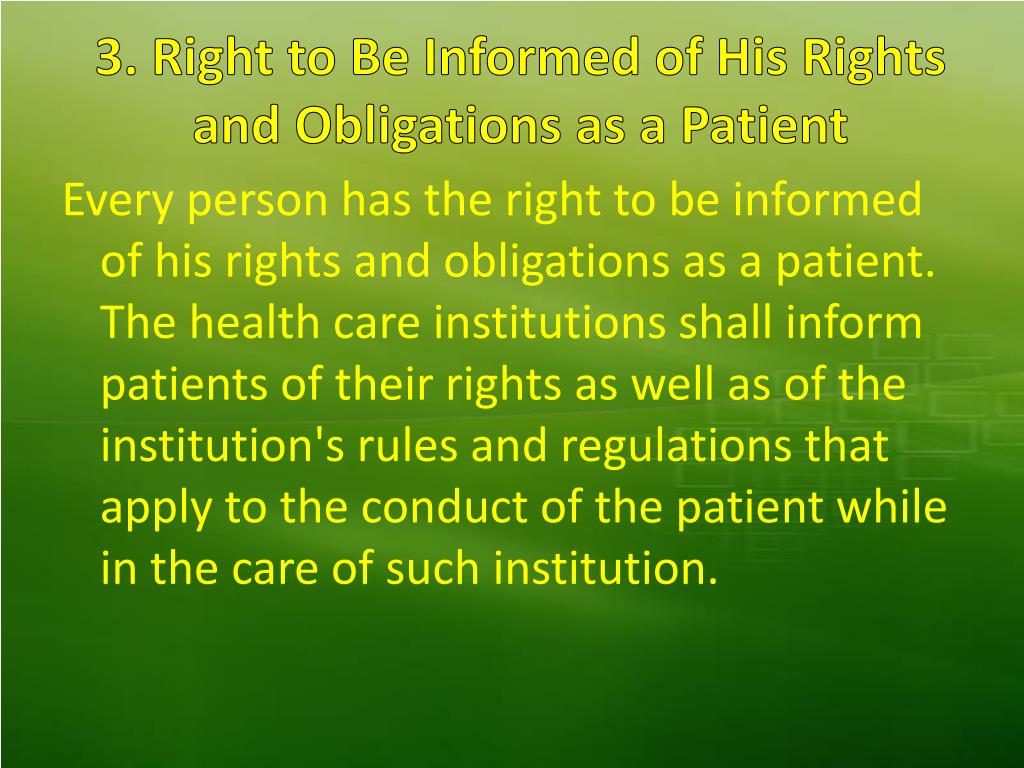 3. Right to Be Informed of His Rights and Obligations as a Patient

Every person has the right to be informed of his rights and obligations as a patient. The health care institutions shall inform patients of their rights as well as of the institution's rules and regulations that apply to the conduct of the patient while in the care of such institution.